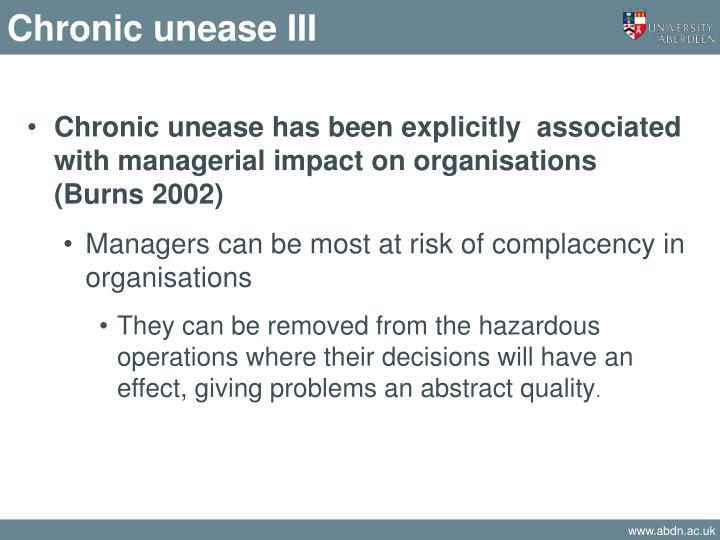 Chronic unease III

UNIVERSITY OF ABERDEEN

• Chronic unease has been explicitly associated with managerial impact on organisations (Burns 2002)

• Managers can be most at risk of complacency in organisations

• They can be removed from the hazardous operations where their decisions will have an effect, giving problems an abstract quality.

www.abdn.ac.uk